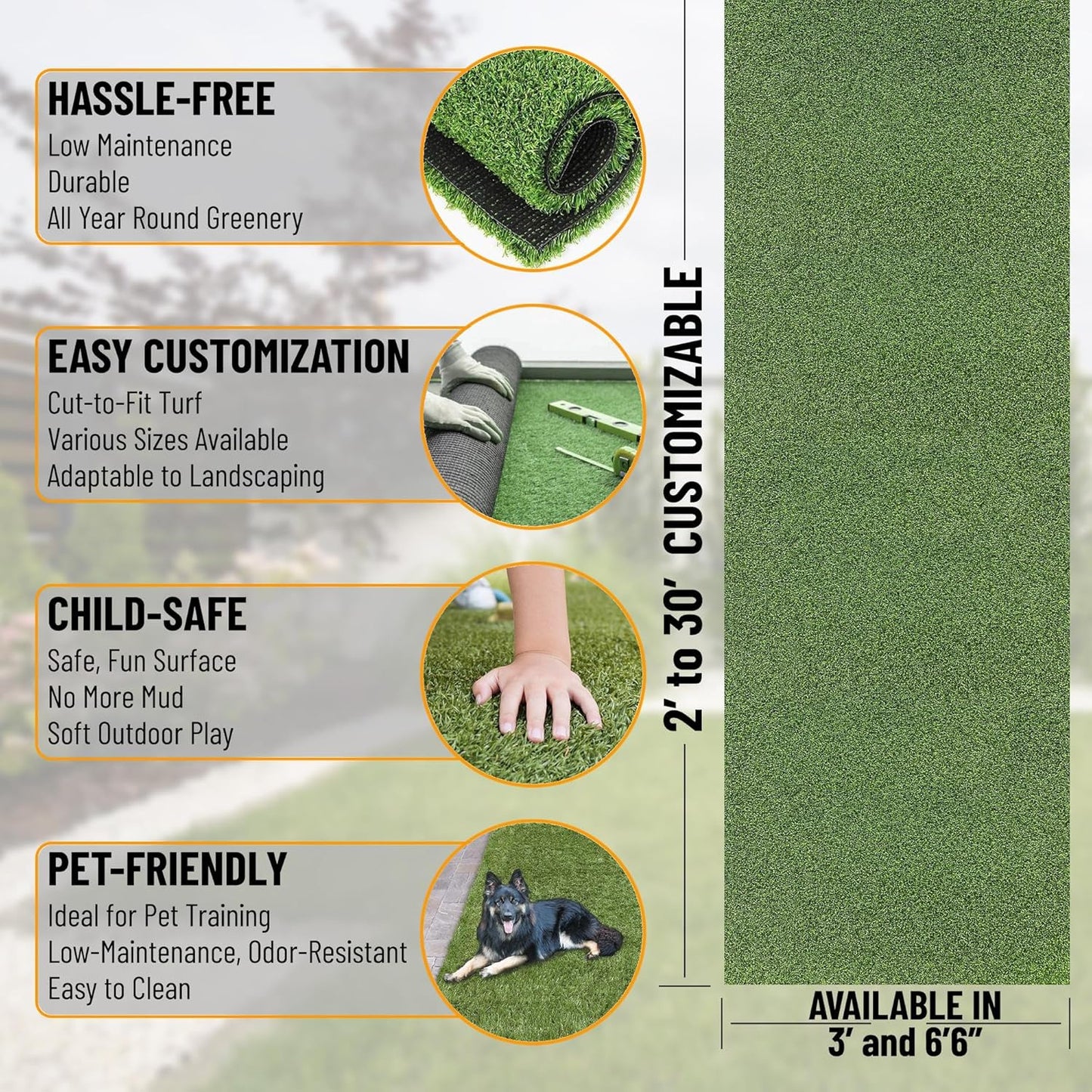 HASSLE-FREE
Low Maintenance
Durable
All Year Round Greenery

EASY CUSTOMIZATION
Cut-to-Fit Turf
Various Sizes Available
Adaptable to Landscaping

CHILD-SAFE
Safe, Fun Surface
No More Mud
Soft Outdoor Play

PET-FRIENDLY
Ideal for Pet Training
Low-Maintenance, Odor-Resistant
Easy to Clean

2' to 30' CUSTOMIZABLE

AVAILABLE IN
3' and 6'6"